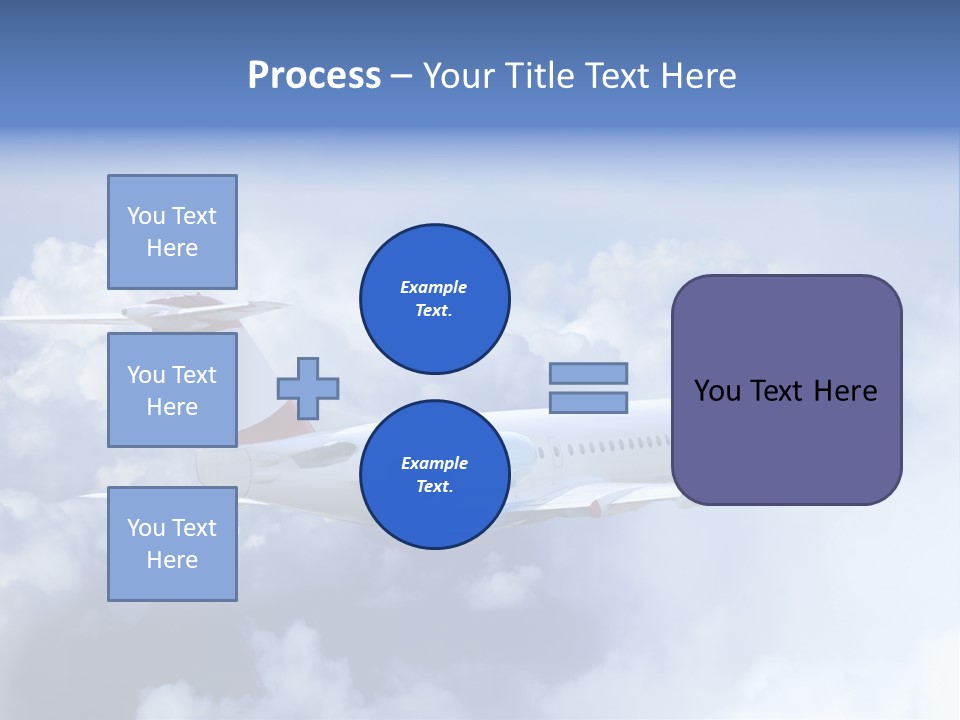 Process – Your Title Text Here

You Text Here

You Text Here

You Text Here

Example Text.

Example Text.

You Text Here